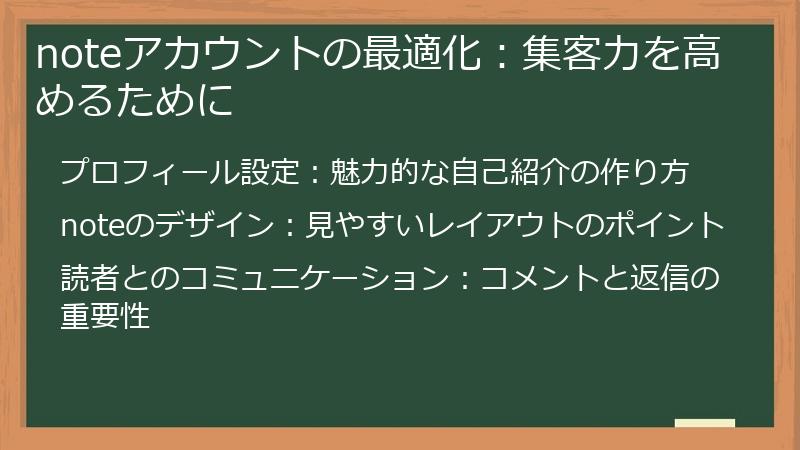 noteアカウントの最適化：集客力を高めるために

プロフィール設定：魅力的な自己紹介の作り方

noteのデザイン：見やすいレイアウトのポイント

読者とのコミュニケーション：コメントと返信の重要性